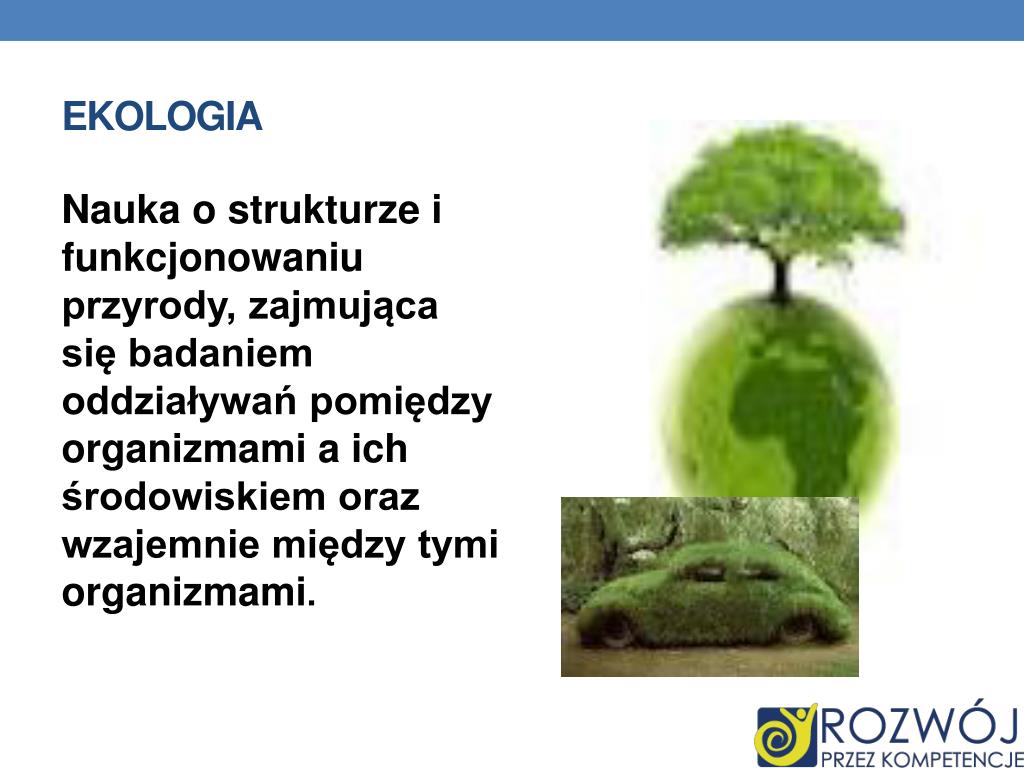 EKOLOGIA

Nauka o strukturze i funkcjonowaniu przyrody, zajmująca się badaniem oddziaływań pomiędzy organizmami a ich środowiskiem oraz wzajemnie między tymi organizmami.

ROZWÓJ
PRZEZ KOMPETENCJE